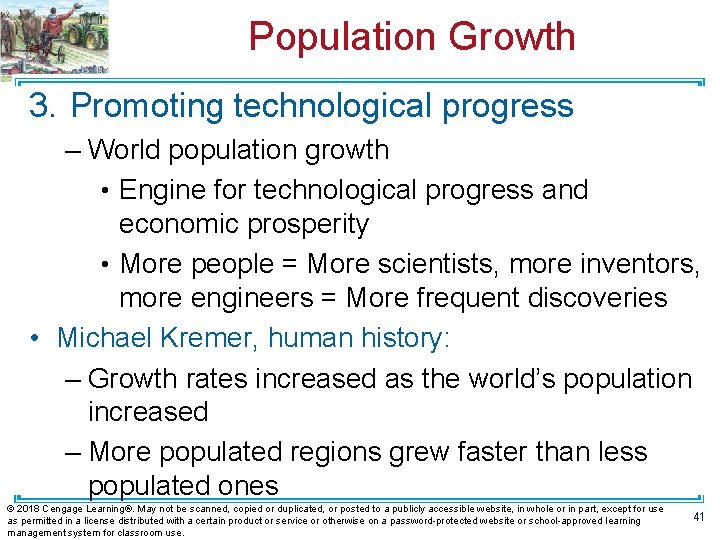 Population Growth

3. Promoting technological progress

– World population growth

• Engine for technological progress and economic prosperity

• More people = More scientists, more inventors, more engineers = More frequent discoveries

• Michael Kremer, human history:

– Growth rates increased as the world's population increased

– More populated regions grew faster than less populated ones

© 2018 Cengage Learning®. May not be scanned, copied or duplicated, or posted to a publicly accessible website, in whole or in part, except for use as permitted in a license distributed with a certain product or service or otherwise on a password-protected website or school-approved learning management system for classroom use.

41